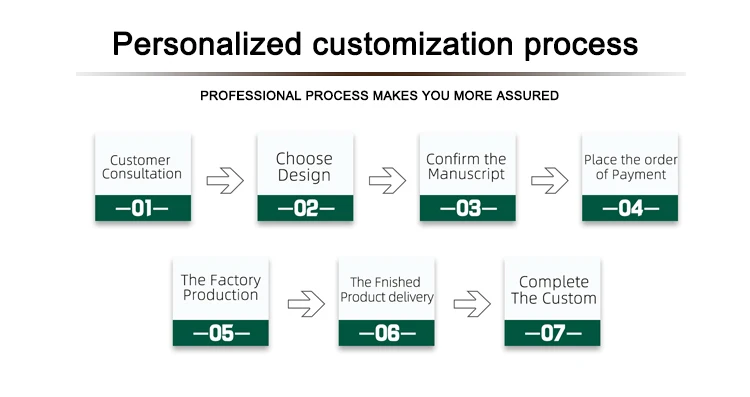 Personalized customization process

PROFESSIONAL PROCESS MAKES YOU MORE ASSURED

Customer Consultation
—01—

Choose Design
—02—

Confirm the Manuscript
—03—

Place the order of Payment
—04—

The Factory Production
—05—

The Fnished Product delivery
—06—

Complete The Custom
—07—